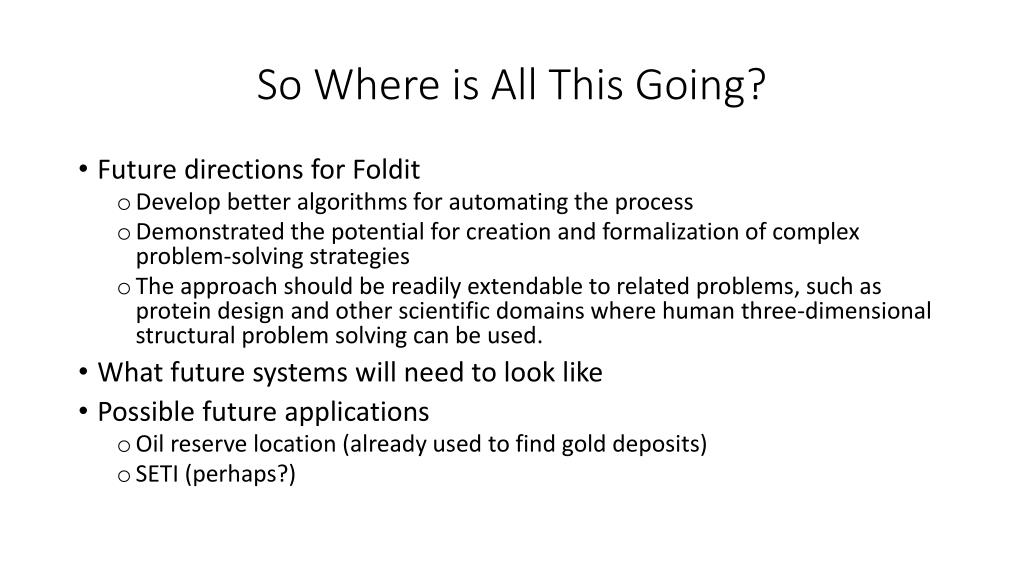 So Where is All This Going?

• Future directions for Foldit
  o Develop better algorithms for automating the process
  o Demonstrated the potential for creation and formalization of complex problem-solving strategies
  o The approach should be readily extendable to related problems, such as protein design and other scientific domains where human three-dimensional structural problem solving can be used.
• What future systems will need to look like
• Possible future applications
  o Oil reserve location (already used to find gold deposits)
  o SETI (perhaps?)